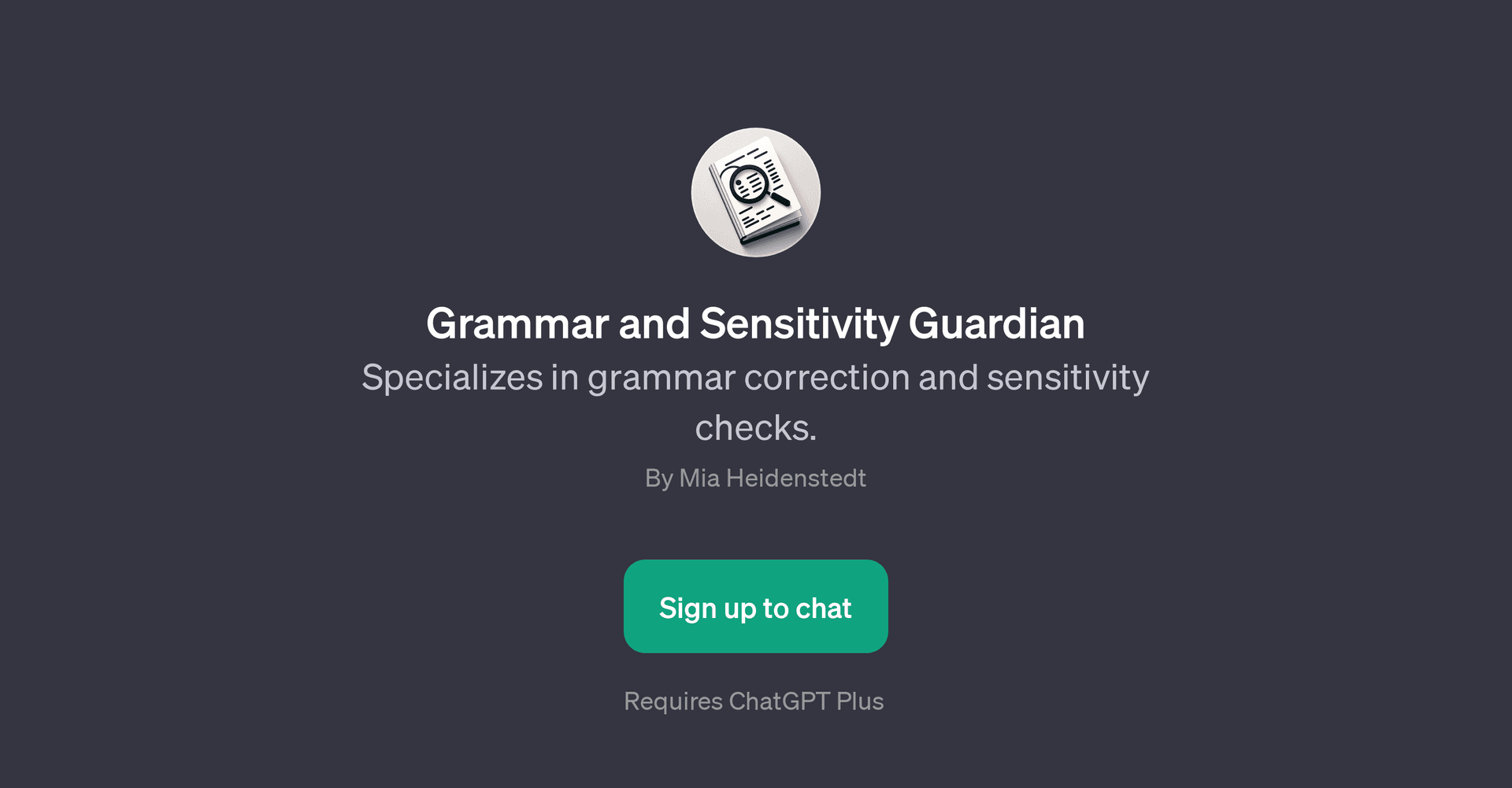 Grammar and Sensitivity Guardian

Specializes in grammar correction and sensitivity checks.

By Mia Heidenstedt

Sign up to chat

Requires ChatGPT Plus